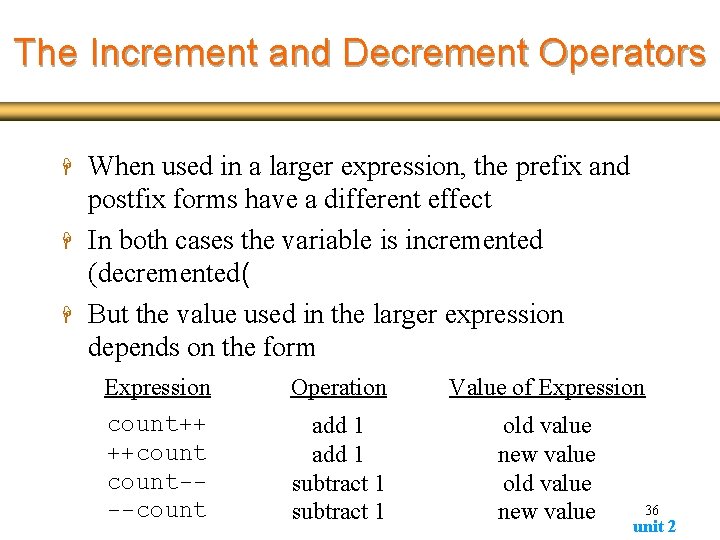 The Increment and Decrement Operators

When used in a larger expression, the prefix and postfix forms have a different effect

In both cases the variable is incremented (decremented(

But the value used in the larger expression depends on the form

| Expression | Operation | Value of Expression |
|---|---|---|
| count++ | add 1 | old value |
| ++count | add 1 | new value |
| count-- | subtract 1 | old value |
| --count | subtract 1 | new value |

36
unit 2